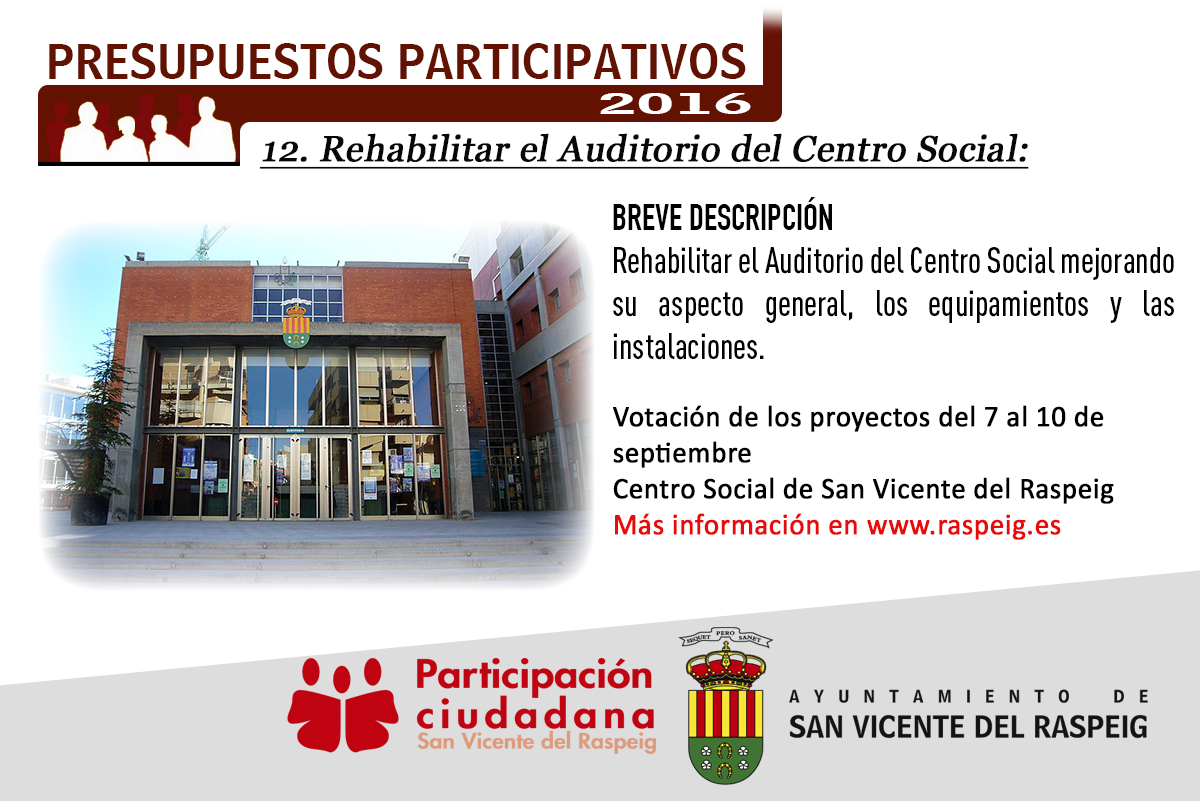 PRESUPUESTOS PARTICIPATIVOS
2016

12. Rehabilitar el Auditorio del Centro Social:

BREVE DESCRIPCIÓN
Rehabilitar el Auditorio del Centro Social mejorando su aspecto general, los equipamientos y las instalaciones.

Votación de los proyectos del 7 al 10 de septiembre
Centro Social de San Vicente del Raspeig
Más información en www.raspeig.es

Participación ciudadana
San Vicente del Raspeig

SEQUET PERO SANET

AYUNTAMIENTO DE
SAN VICENTE DEL RASPEIG